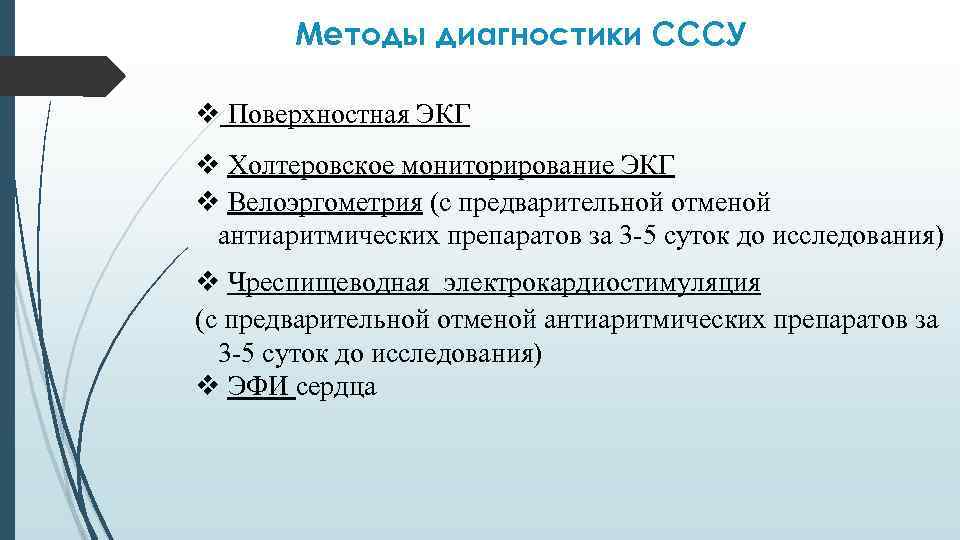 Методы диагностики СССУ

❖ Поверхностная ЭКГ

❖ Холтеровское мониторирование ЭКГ

❖ Велоэргометрия (с предварительной отменой антиаритмических препаратов за 3-5 суток до исследования)

❖ Чреспищеводная электрокардиостимуляция (с предварительной отменой антиаритмических препаратов за 3-5 суток до исследования)

❖ ЭФИ сердца